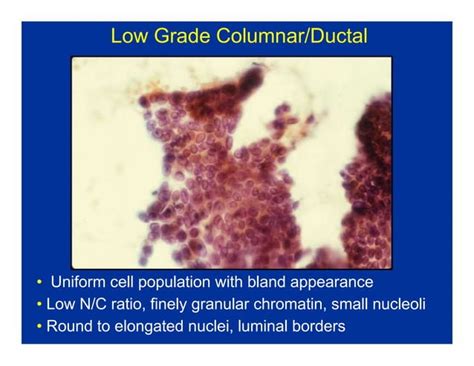 Low Grade Columnar/Ductal

• Uniform cell population with bland appearance
• Low N/C ratio, finely granular chromatin, small nucleoli
• Round to elongated nuclei, luminal borders